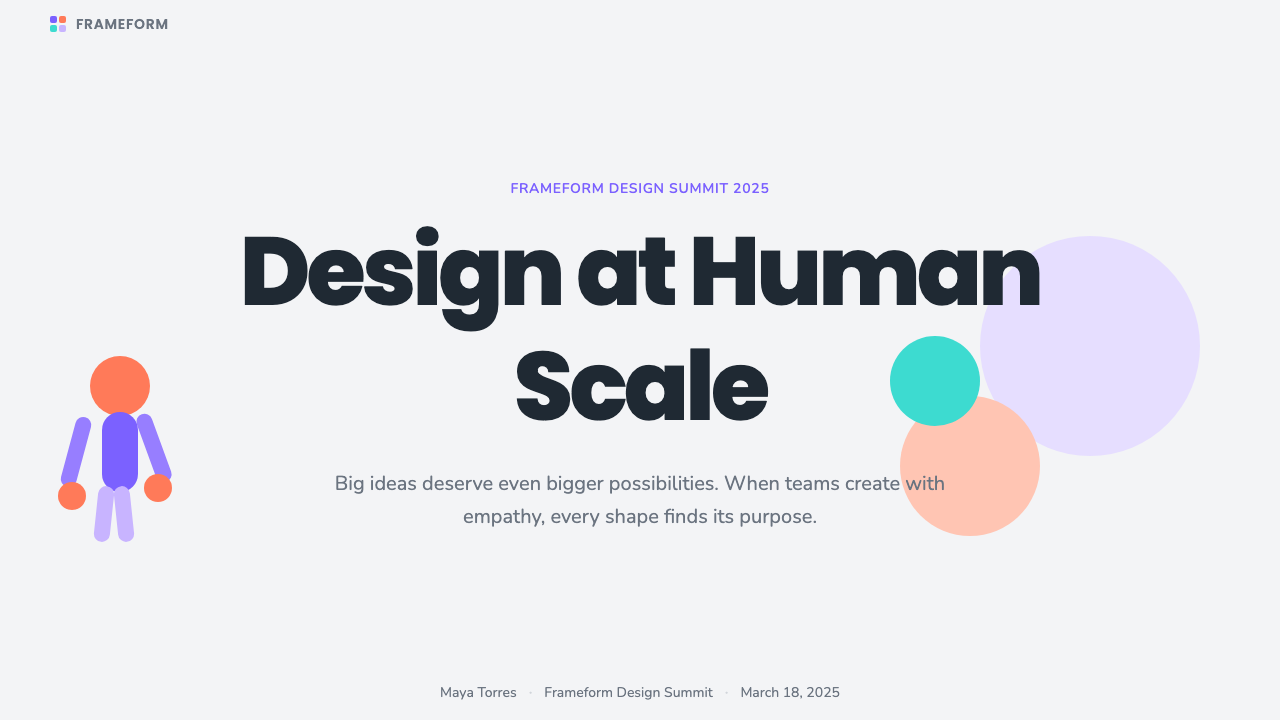 FRAMEFORM

FRAMEFORM DESIGN SUMMIT 2025

Design at Human Scale

Big ideas deserve even bigger possibilities. When teams create with empathy, every shape finds its purpose.

Maya Torres · Frameform Design Summit · March 18, 2025